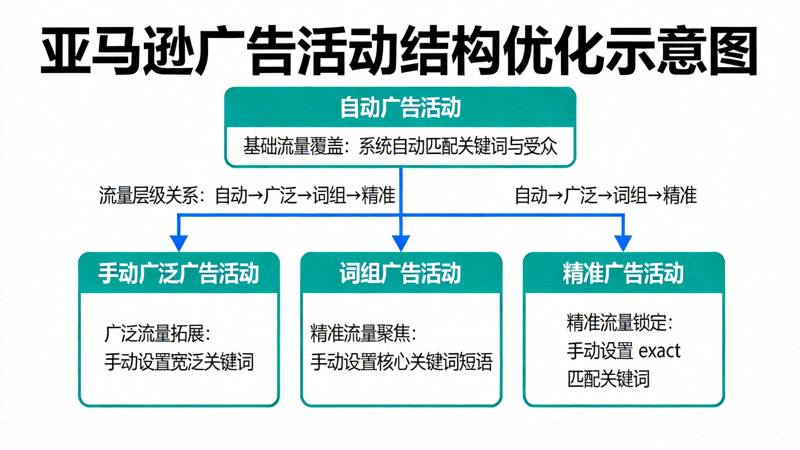 亚马逊广告活动结构优化示意图

自动广告活动

基础流量覆盖：系统自动匹配关键词与受众

流量层级关系：自动→广泛→词组→精准

自动→广泛→词组→精准

手动广泛广告活动

广泛流量拓展：
手动设置宽泛关键词

词组广告活动

精准流量聚焦：
手动设置核心关键词短语

精准广告活动

精准流量锁定：
手动设置 exact
匹配关键词